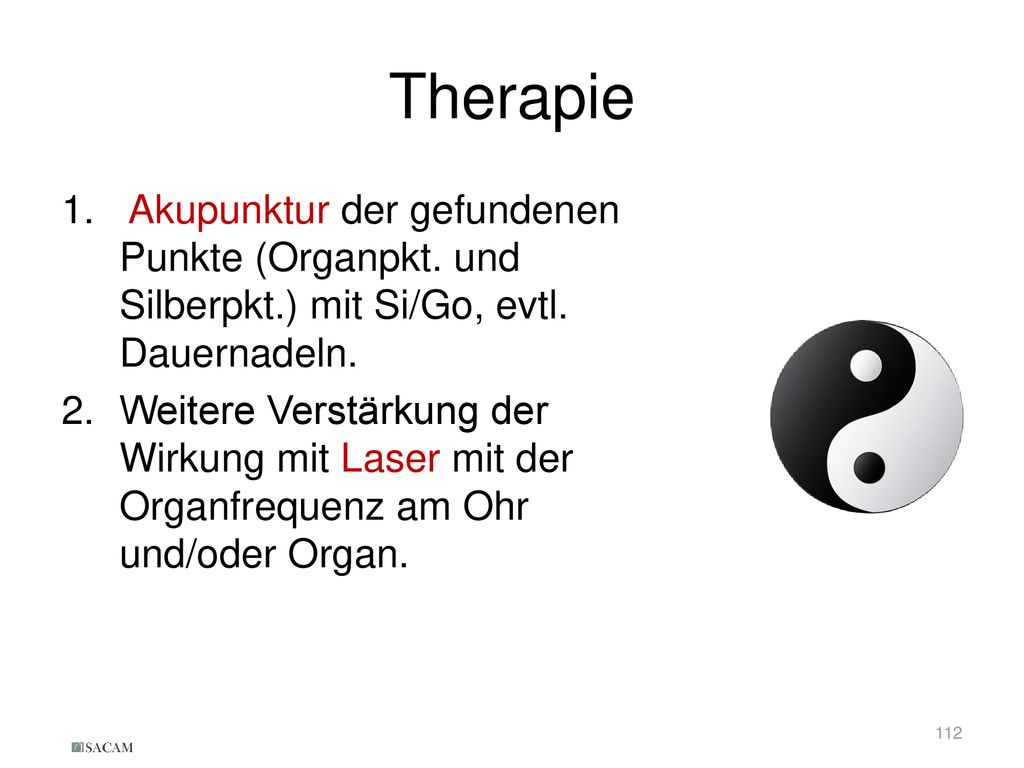 Therapie

1. Akupunktur der gefundenen Punkte (Organpkt. und Silberpkt.) mit Si/Go, evtl. Dauernadeln.

2. Weitere Verstärkung der Wirkung mit Laser mit der Organfrequenz am Ohr und/oder Organ.

SACAM

112